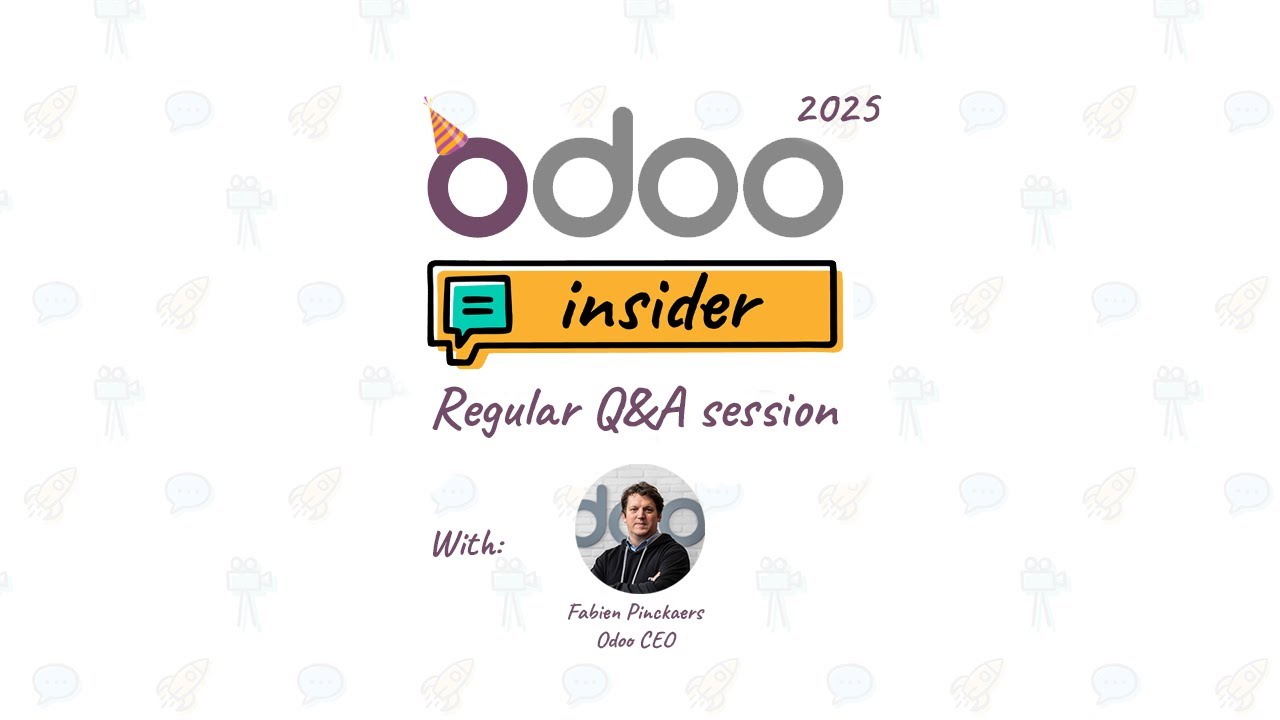 2025

odoo

insider

Regular Q&A session

With:

Fabien Pinckaers
Odoo CEO